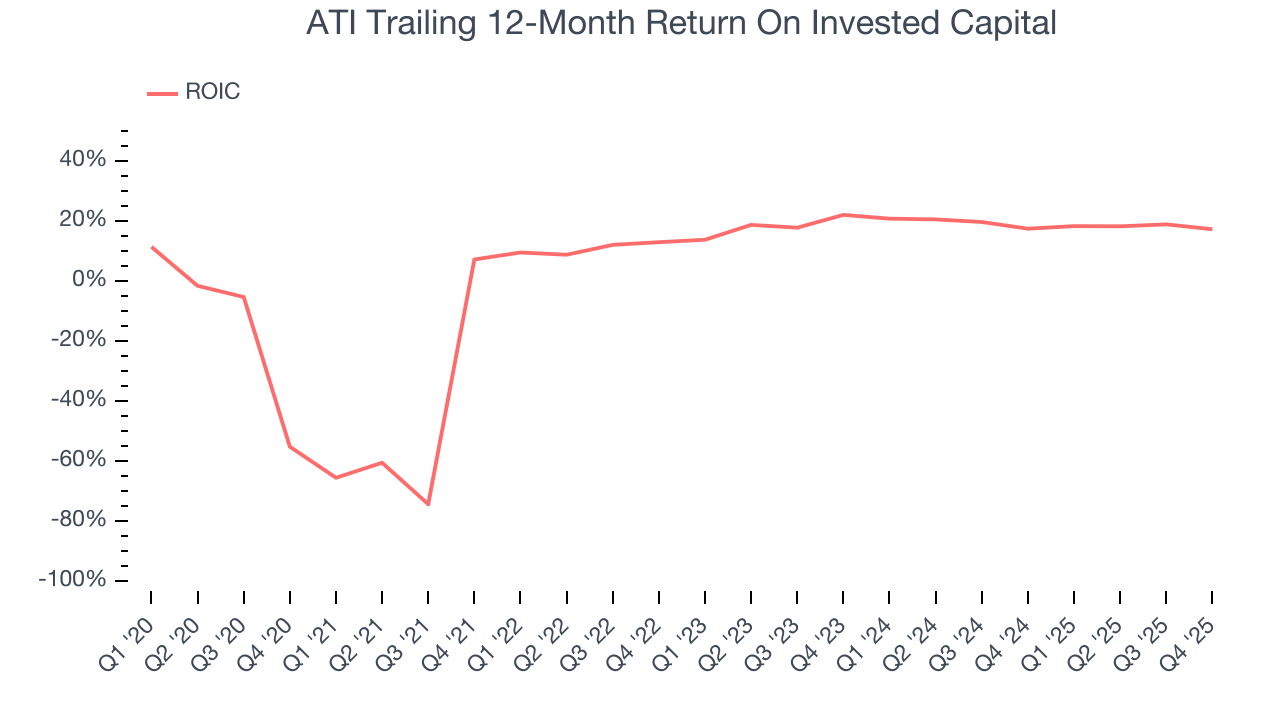 ATI Trailing 12-Month Return On Invested Capital

ROIC

40%
20%
0%
-20%
-40%
-60%
-80%
-100%

Q1 '20
Q2 '20
Q3 '20
Q4 '20
Q1 '21
Q2 '21
Q3 '21
Q4 '21
Q1 '22
Q2 '22
Q3 '22
Q4 '22
Q1 '23
Q2 '23
Q3 '23
Q4 '23
Q1 '24
Q2 '24
Q3 '24
Q4 '24
Q1 '25
Q2 '25
Q3 '25
Q4 '25